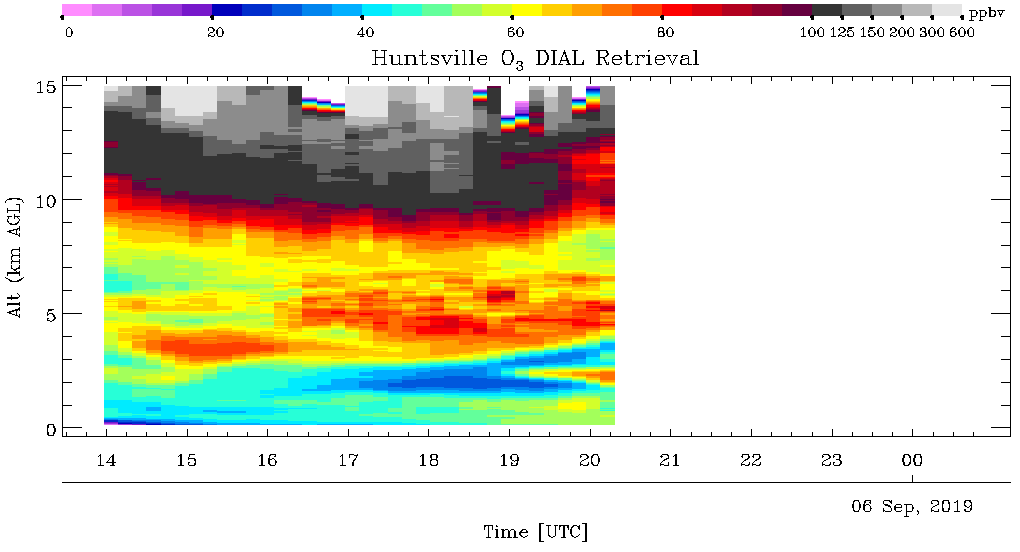 ppbv
0 20 40 60 80 100 125 150 200 300 600

Huntsville $O_3$ DIAL Retrieval

Alt (km AGL)

15
10
5
0

14 15 16 17 18 19 20 21 22 23 00

06 Sep, 2019

Time [UTC]